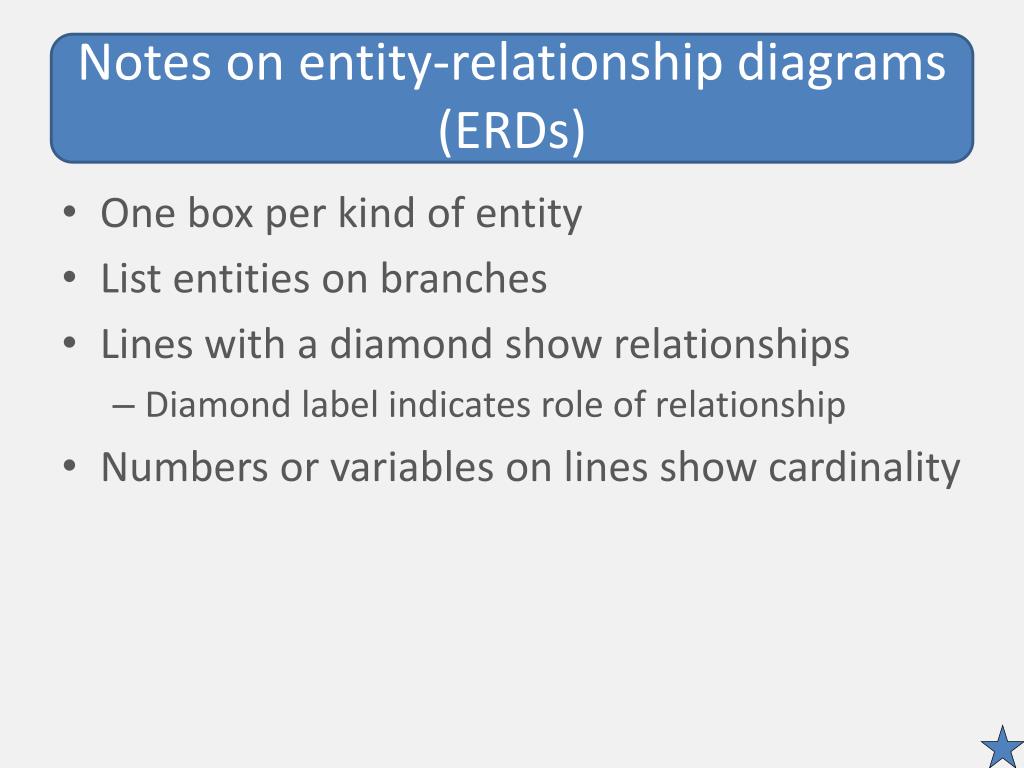 Notes on entity-relationship diagrams (ERDs)

• One box per kind of entity
• List entities on branches
• Lines with a diamond show relationships
– Diamond label indicates role of relationship
• Numbers or variables on lines show cardinality